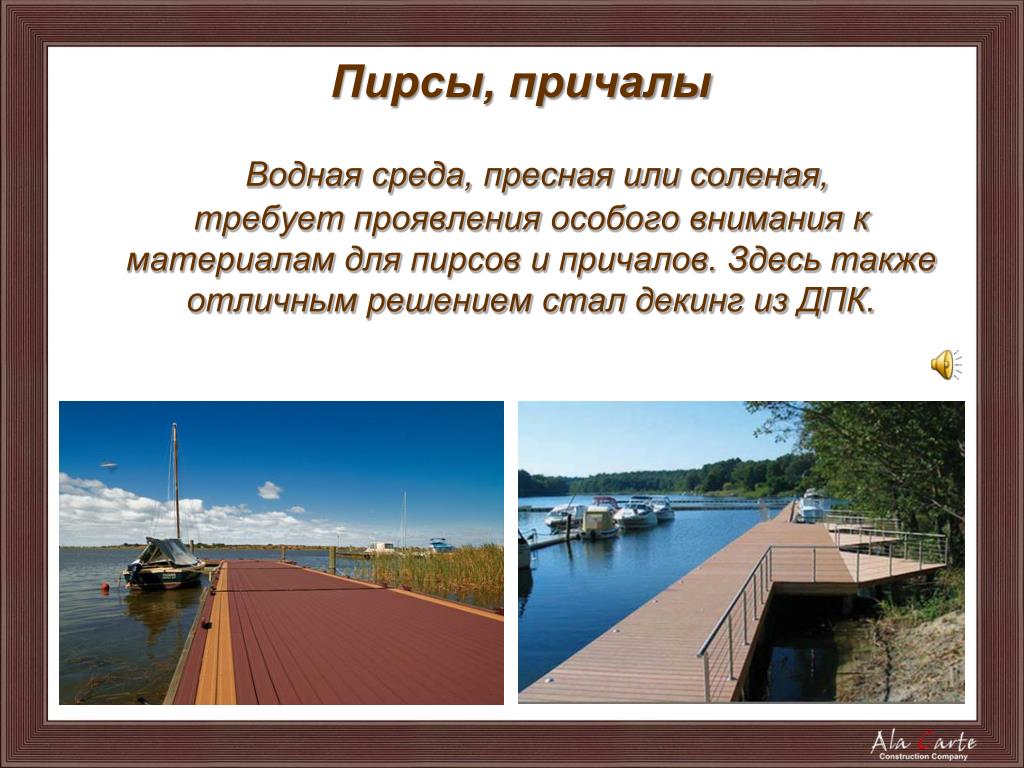 Пирсы, причалы

Водная среда, пресная или соленая, требует проявления особого внимания к материалам для пирсов и причалов. Здесь также отличным решением стал декинг из ДПК.

Ala Carte
Construction Company